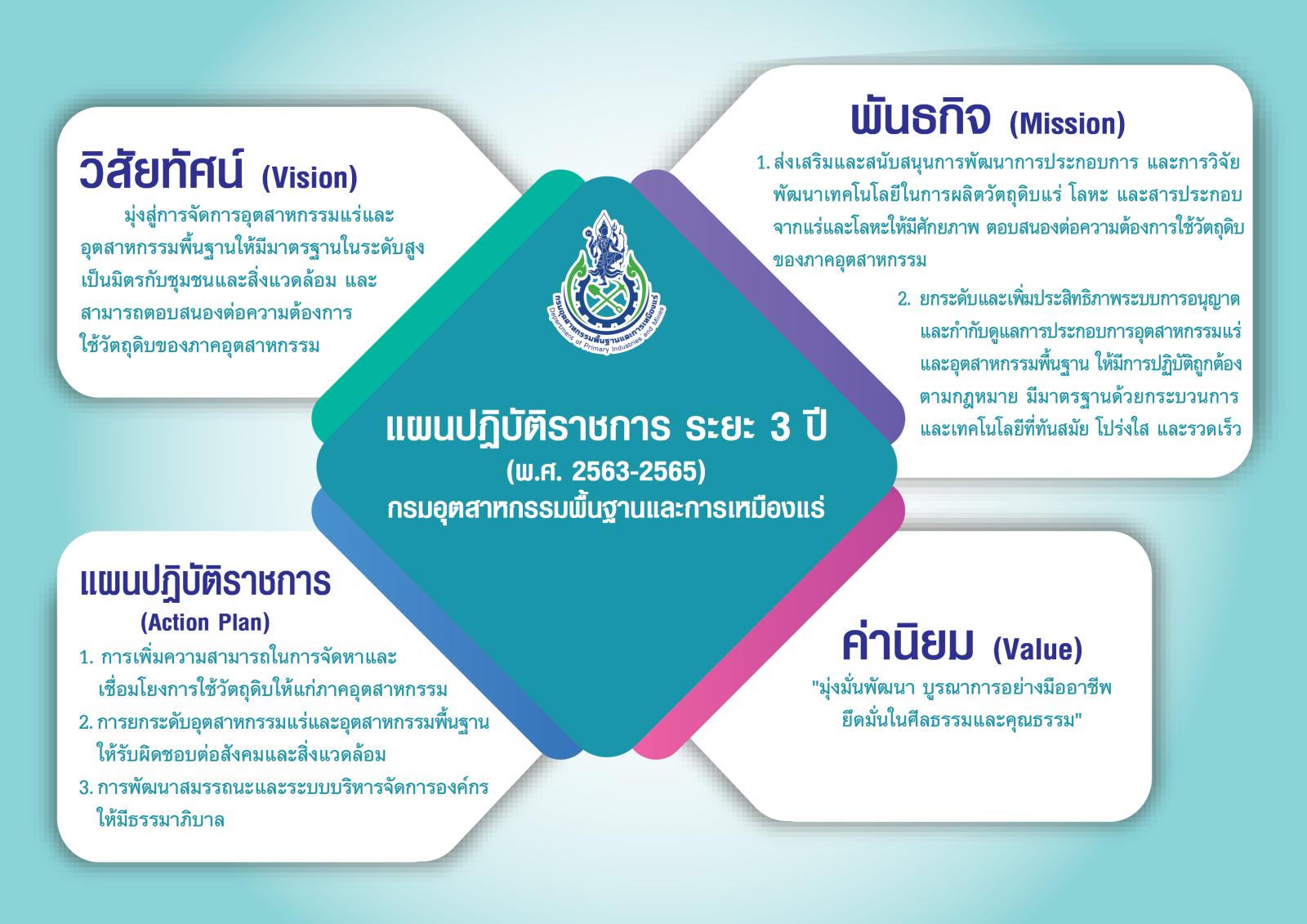 วิสัยทัศน์ (Vision)

มุ่งสู่การจัดการอุตสาหกรรมแร่และอุตสาหกรรมพื้นฐานให้มีมาตรฐานในระดับสูง เป็นมิตรกับชุมชนและสิ่งแวดล้อม และสามารถตอบสนองต่อความต้องการใช้วัตถุดิบของภาคอุตสาหกรรม

พันธกิจ (Mission)

1. ส่งเสริมและสนับสนุนการพัฒนาการประกอบการ และการวิจัยพัฒนาเทคโนโลยีในการผลิตวัตถุดิบแร่ โลหะ และสารประกอบจากแร่และโลหะให้มีศักยภาพ ตอบสนองต่อความต้องการใช้วัตถุดิบของภาคอุตสาหกรรม

2. ยกระดับและเพิ่มประสิทธิภาพระบบการอนุญาตและกำกับดูแลการประกอบการอุตสาหกรรมแร่และอุตสาหกรรมพื้นฐาน ให้มีการปฏิบัติถูกต้องตามกฎหมาย มีมาตรฐานด้วยกระบวนการและเทคโนโลยีที่ทันสมัย โปร่งใส และรวดเร็ว

กรมอุตสาหกรรมพื้นฐานและการเหมืองแร่
Department of Primary Industries and Mines

แผนปฏิบัติราชการ ระยะ 3 ปี
(พ.ศ. 2563-2565)
กรมอุตสาหกรรมพื้นฐานและการเหมืองแร่

แผนปฏิบัติราชการ
(Action Plan)

1. การเพิ่มความสามารถในการจัดหาและเชื่อมโยงการใช้วัตถุดิบให้แก่ภาคอุตสาหกรรม
2. การยกระดับอุตสาหกรรมแร่และอุตสาหกรรมพื้นฐานให้รับผิดชอบต่อสังคมและสิ่งแวดล้อม
3. การพัฒนาสมรรถนะและระบบบริหารจัดการองค์กรให้มีธรรมาภิบาล

ค่านิยม (Value)

"มุ่งมั่นพัฒนา บูรณาการอย่างมืออาชีพ ยึดมั่นในศีลธรรมและคุณธรรม"